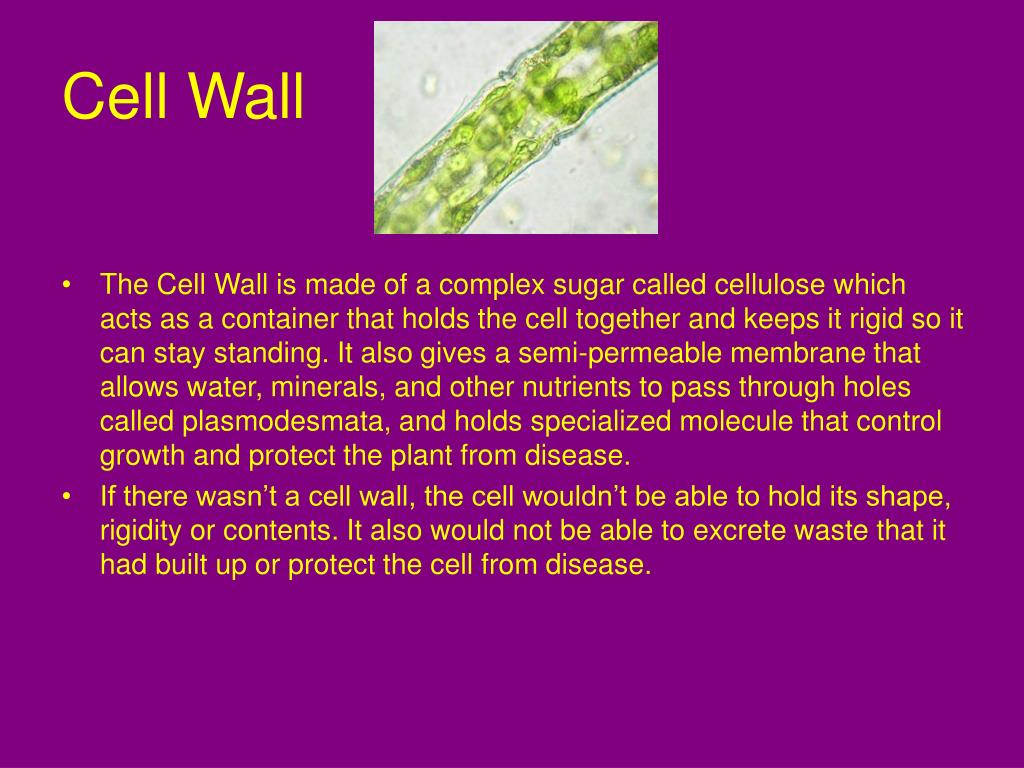 Cell Wall

• The Cell Wall is made of a complex sugar called cellulose which acts as a container that holds the cell together and keeps it rigid so it can stay standing. It also gives a semi-permeable membrane that allows water, minerals, and other nutrients to pass through holes called plasmodesmata, and holds specialized molecule that control growth and protect the plant from disease.
• If there wasn't a cell wall, the cell wouldn't be able to hold its shape, rigidity or contents. It also would not be able to excrete waste that it had built up or protect the cell from disease.